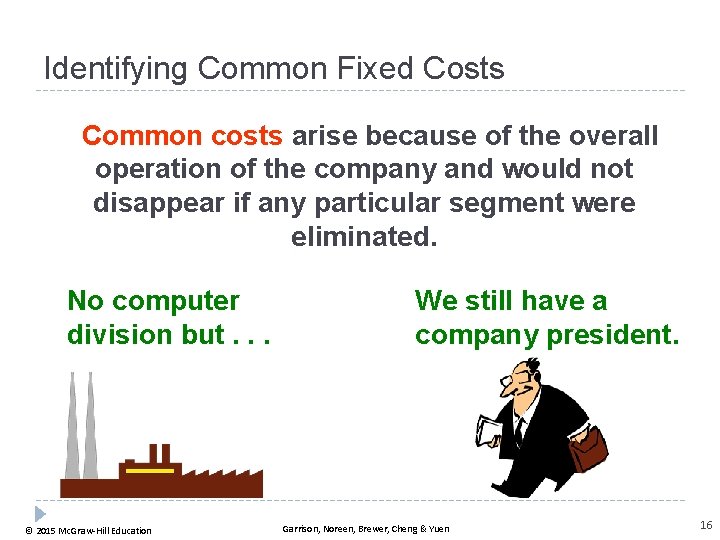 Identifying Common Fixed Costs

Common costs arise because of the overall operation of the company and would not disappear if any particular segment were eliminated.

No computer division but . . .

We still have a company president.

© 2015 McGraw-Hill Education

Garrison, Noreen, Brewer, Cheng & Yuen

16